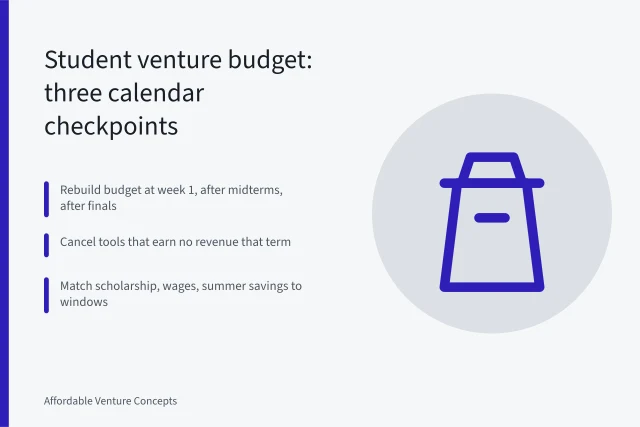 Student venture budget: three calendar checkpoints

Rebuild budget at week 1, after midterms, after finals

Cancel tools that earn no revenue that term

Match scholarship, wages, summer savings to windows

Affordable Venture Concepts